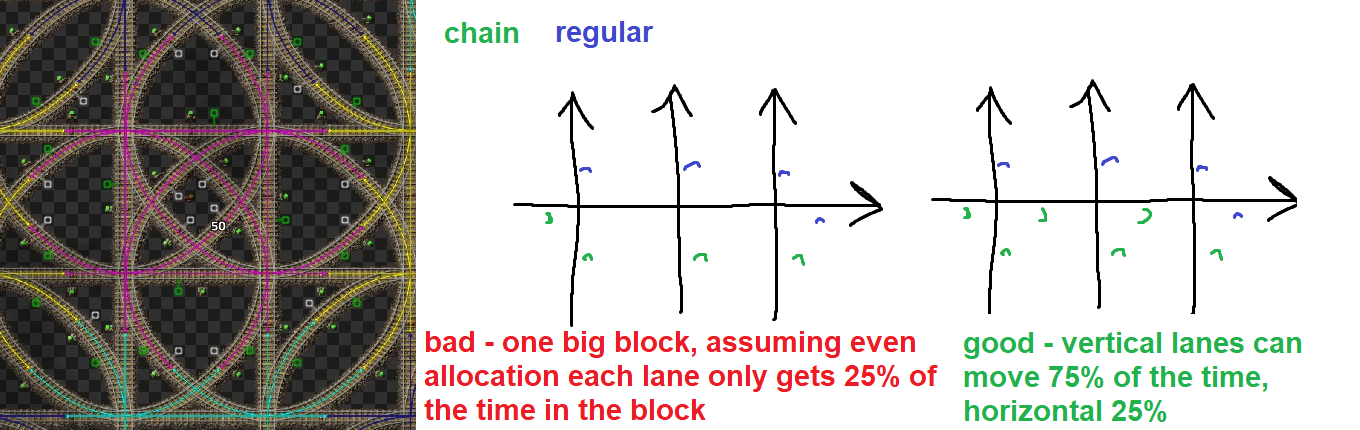 50

chain regular

bad - one big block, assuming even allocation each lane only gets 25% of the time in the block

good - vertical lanes can move 75% of the time, horizontal 25%